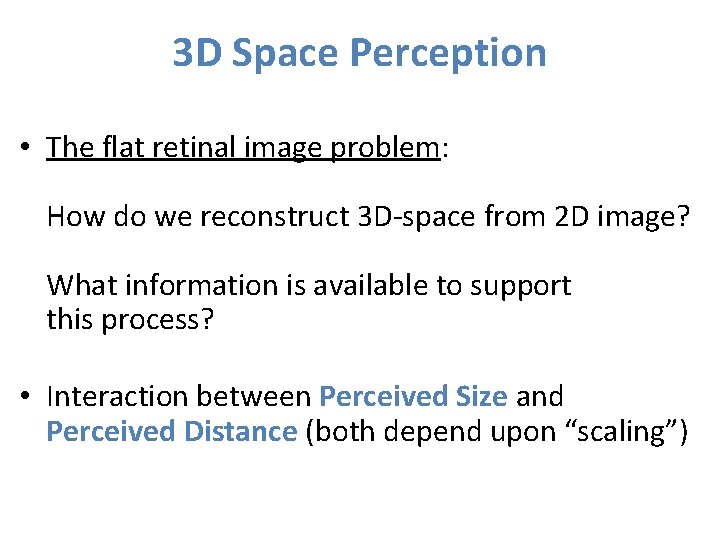 3D Space Perception

• The flat retinal image problem:

How do we reconstruct 3D-space from 2D image?

What information is available to support this process?

• Interaction between Perceived Size and Perceived Distance (both depend upon “scaling”)